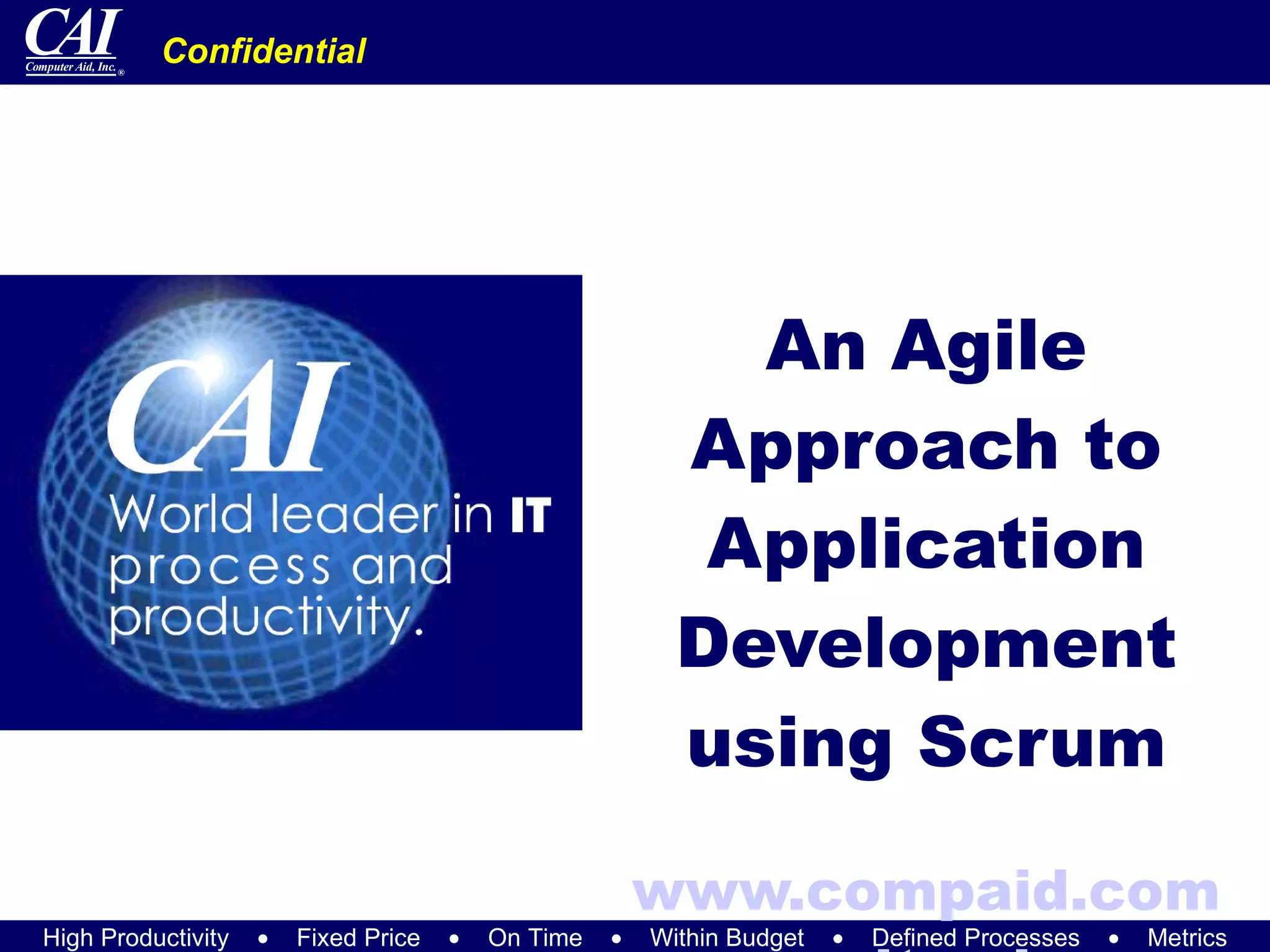 CAI
Computer Aid, Inc.®

Confidential

CAI
World leader in IT process and productivity.

An Agile Approach to Application Development using Scrum

www.compaid.com

High Productivity • Fixed Price • On Time • Within Budget • Defined Processes • Metrics